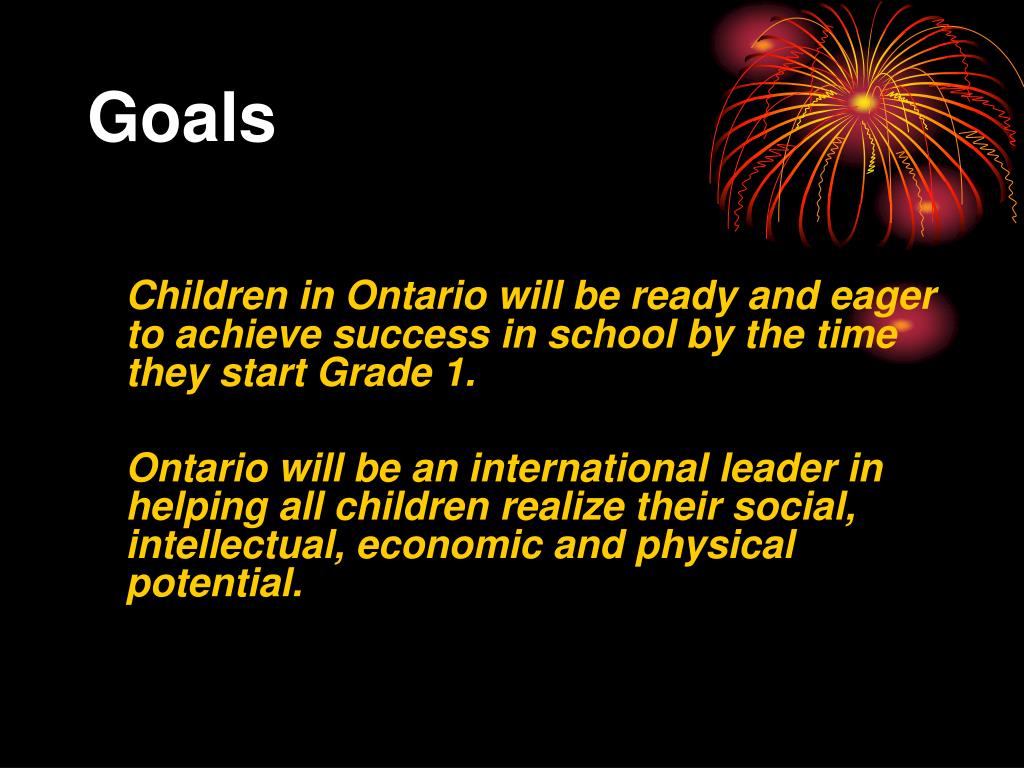 Goals

Children in Ontario will be ready and eager to achieve success in school by the time they start Grade 1.

Ontario will be an international leader in helping all children realize their social, intellectual, economic and physical potential.